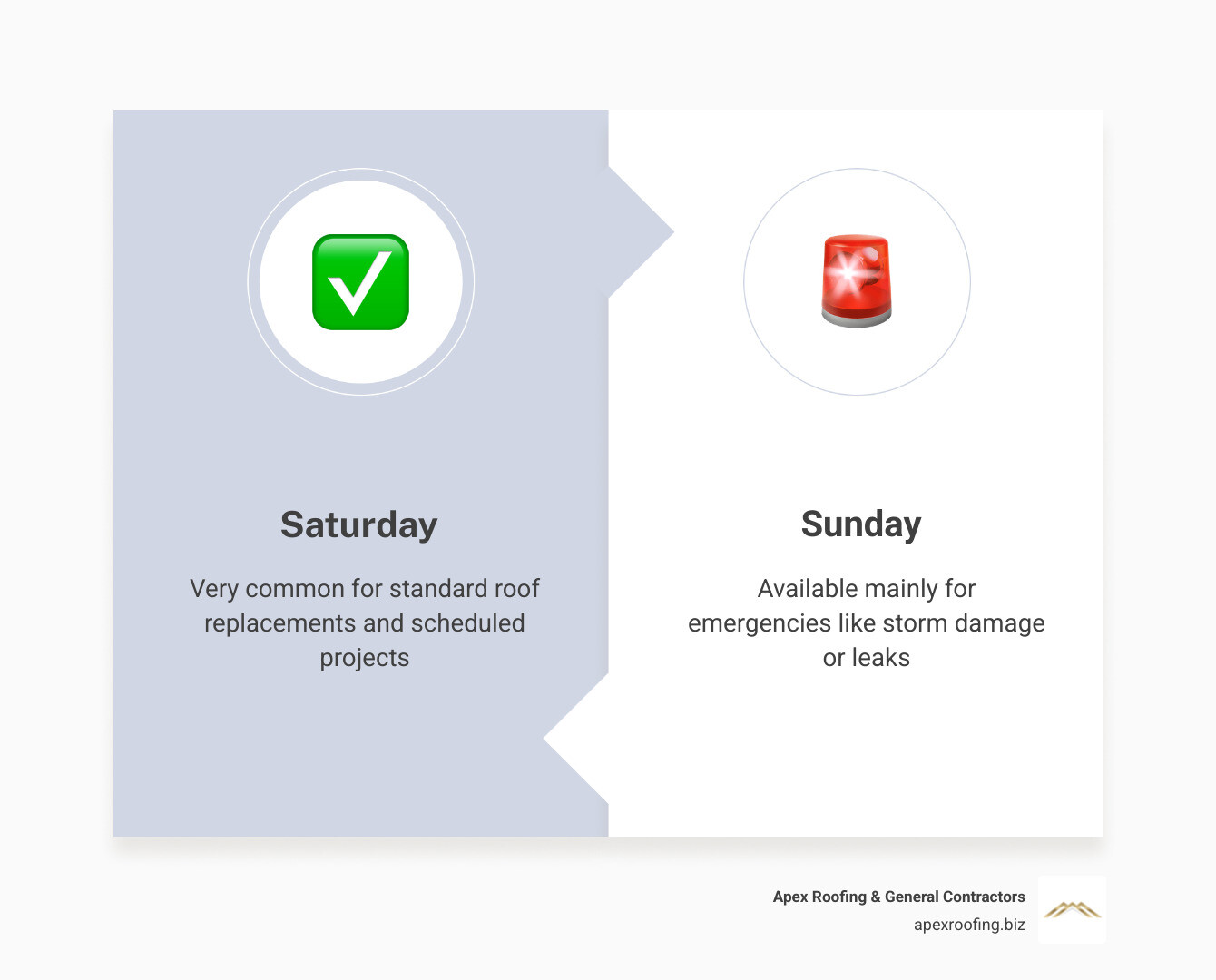 Saturday

Very common for standard roof replacements and scheduled projects

Sunday

Available mainly for emergencies like storm damage or leaks

Apex Roofing & General Contractors
apexroofing.biz